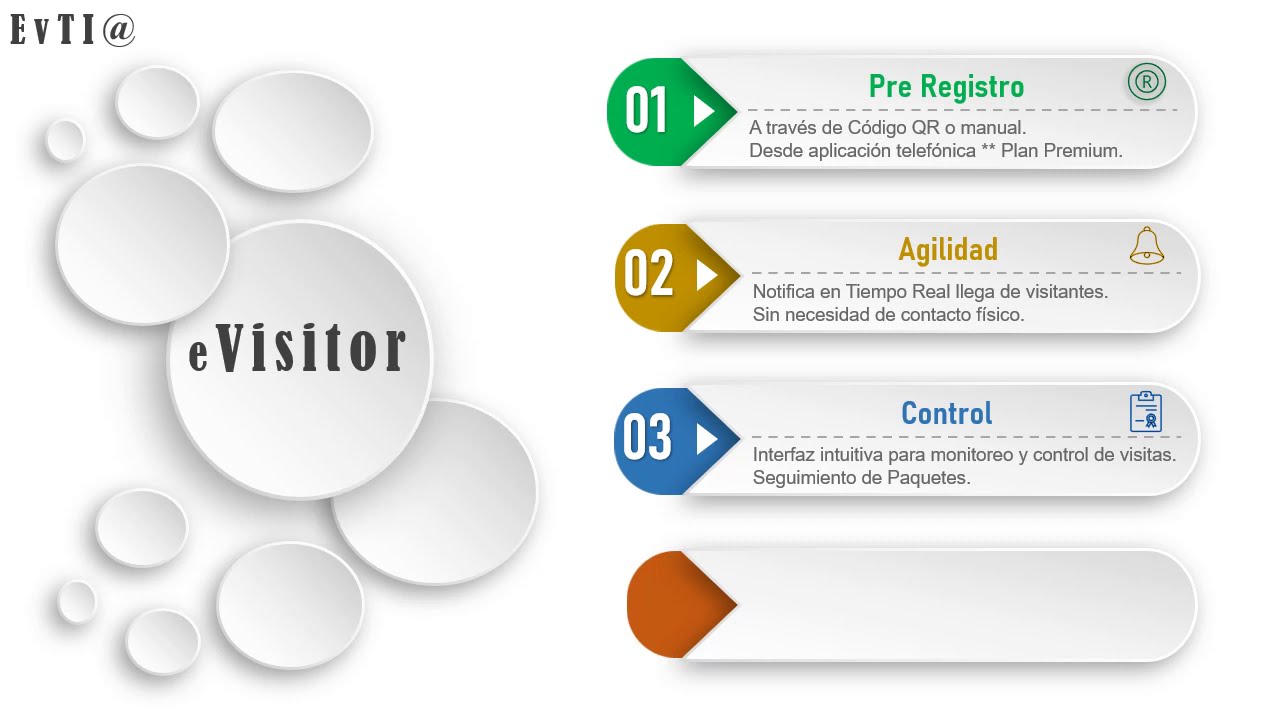 EvTI@

eVisitor

01 Pre Registro
®
A través de Código QR o manual.
Desde aplicación telefónica ** Plan Premium.

02 Agilidad
Notifica en Tiempo Real llega de visitantes.
Sin necesidad de contacto físico.

03 Control
Interfaz intuitiva para monitoreo y control de visitas.
Seguimiento de Paquetes.